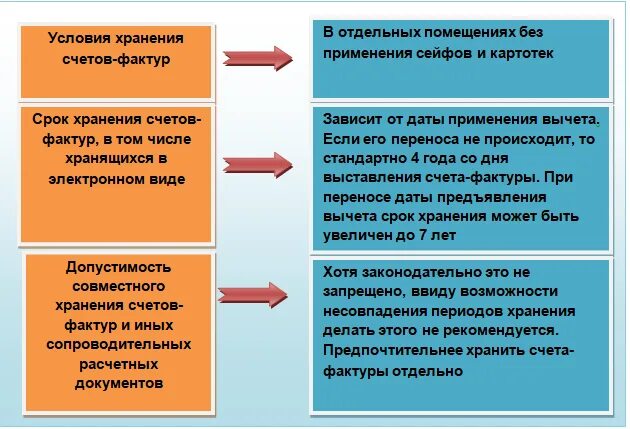 Условия хранения счетов-фактур

В отдельных помещениях без применения сейфов и картотек

Срок хранения счетов-фактур, в том числе хранящихся в электронном виде

Зависит от даты применения вычета. Если его переноса не происходит, то стандартно 4 года со дня выставления счета-фактуры. При переносе даты предъявления вычета срок хранения может быть увеличен до 7 лет

Допустимость совместного хранения счетов-фактур и иных сопроводительных расчетных документов

Хотя законодательно это не запрещено, ввиду возможности несовпадения периодов хранения делать этого не рекомендуется. Предпочтительнее хранить счета-фактуры отдельно